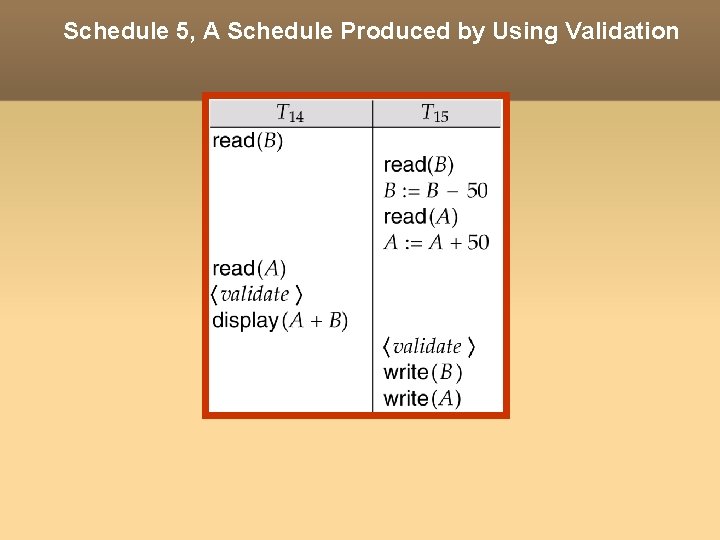 Schedule 5, A Schedule Produced by Using Validation

| $T_{14}$ | $T_{15}$ |
|---|---|
| read($B$) | |
| | read($B$) |
| | $B := B - 50$ |
| | read($A$) |
| | $A := A + 50$ |
| read($A$) | |
| $\langle validate \rangle$ | |
| display($A + B$) | |
| | $\langle validate \rangle$ |
| | write($B$) |
| | write($A$) |